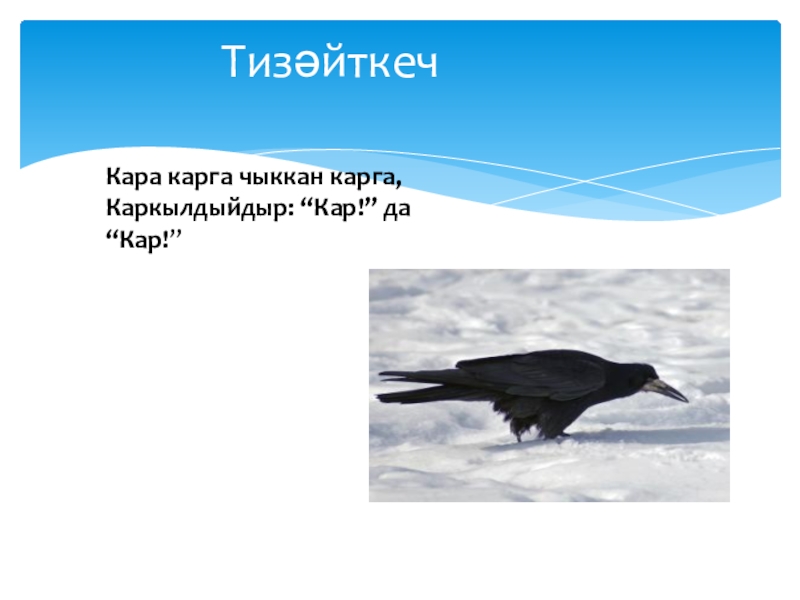 Тизәйткеч

Кара карга чыккан карга,
Каркылдыйдыр: “Кар!” да
“Кар!”